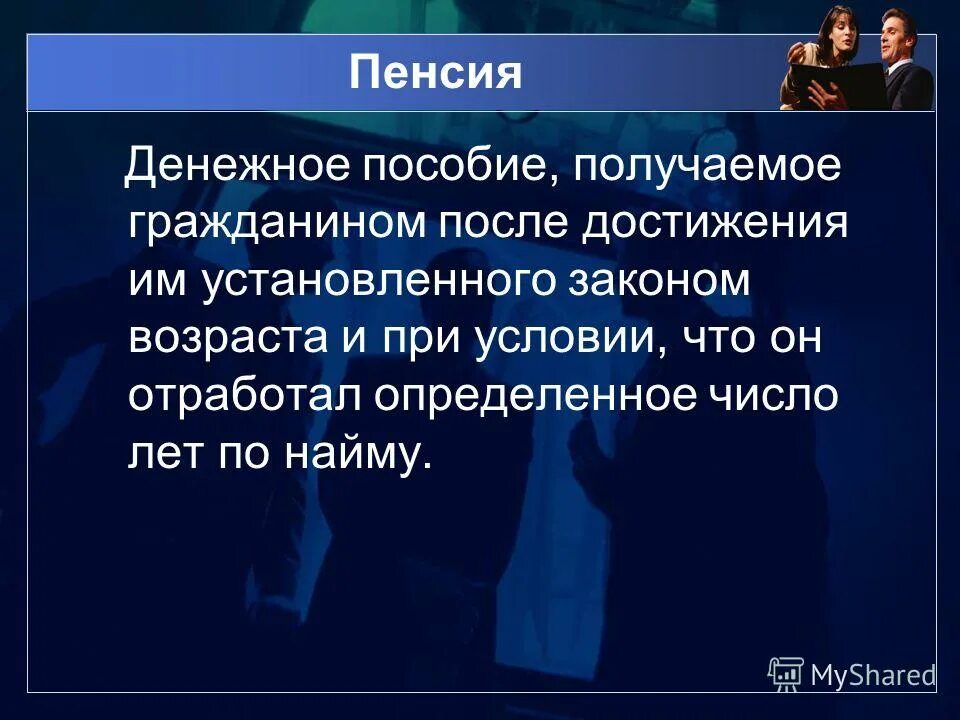 Пенсия

Денежное пособие, получаемое гражданином после достижения им установленного законом возраста и при условии, что он отработал определенное число лет по найму.

MyShared